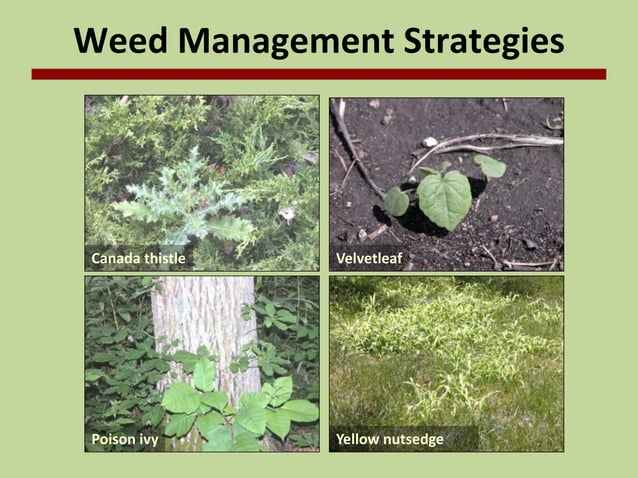 Weed Management Strategies

Canada thistle

Velvetleaf

Poison ivy

Yellow nutsedge